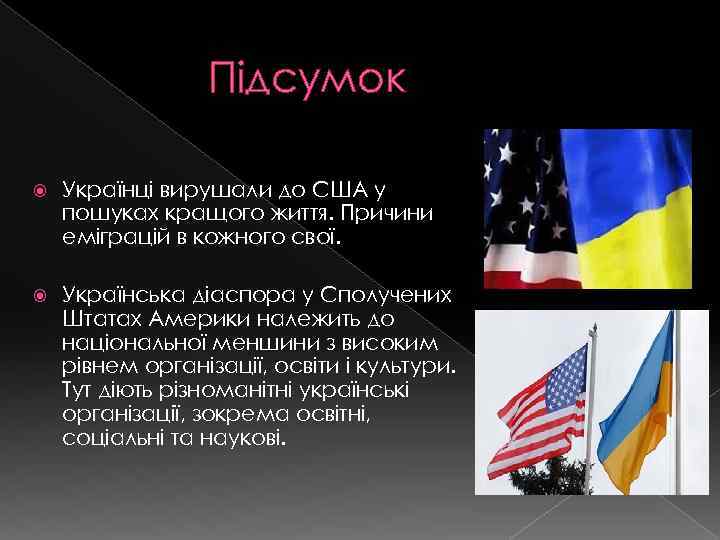 Підсумок

Українці вирушали до США у пошуках кращого життя. Причини еміграцій в кожного свої.

Українська діаспора у Сполучених Штатах Америки належить до національної меншини з високим рівнем організації, освіти і культури. Тут діють різноманітні українські організації, зокрема освітні, соціальні та наукові.